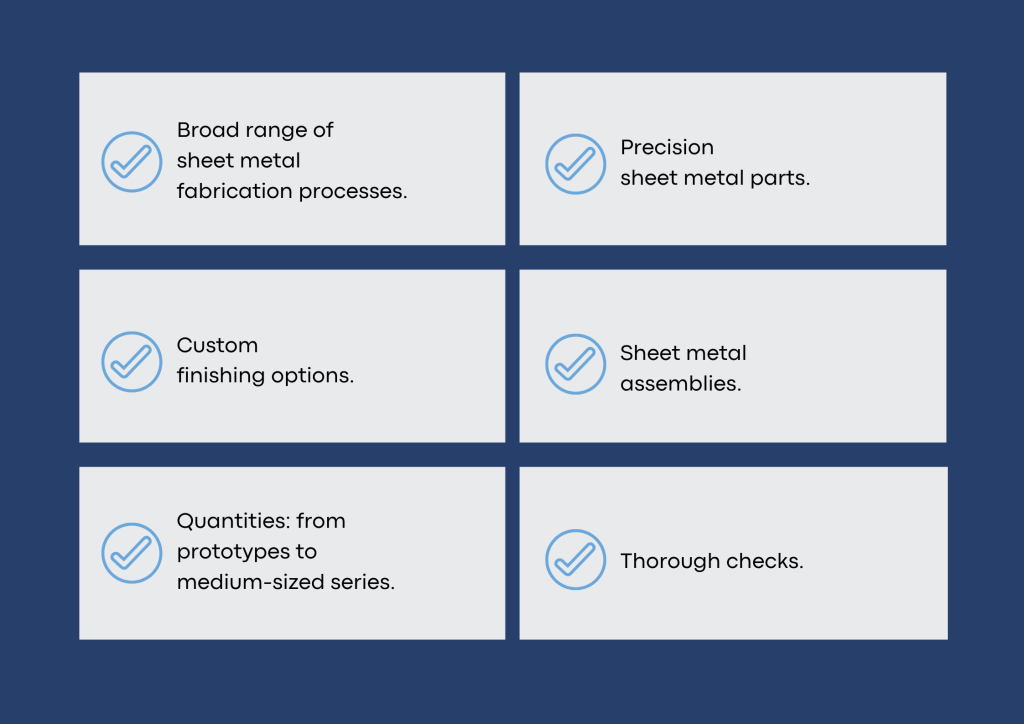 Broad range of sheet metal fabrication processes.

Precision sheet metal parts.

Custom finishing options.

Sheet metal assemblies.

Quantities: from prototypes to medium-sized series.

Thorough checks.